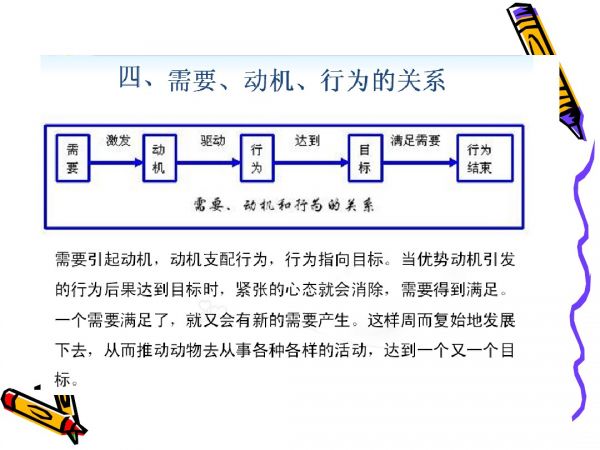 四、需要、动机、行为的关系

需要

激发

动机

驱动

行为

达到

目标

满足需要

行为结束

需要、动机和行为的关系

需要引起动机，动机支配行为，行为指向目标。当优势动机引发的行为后果达到目标时，紧张的心态就会消除，需要得到满足。一个需要满足了，就又会有新的需要产生。这样周而复始地发展下去，从而推动动物去从事各种各样的活动，达到一个又一个目标。